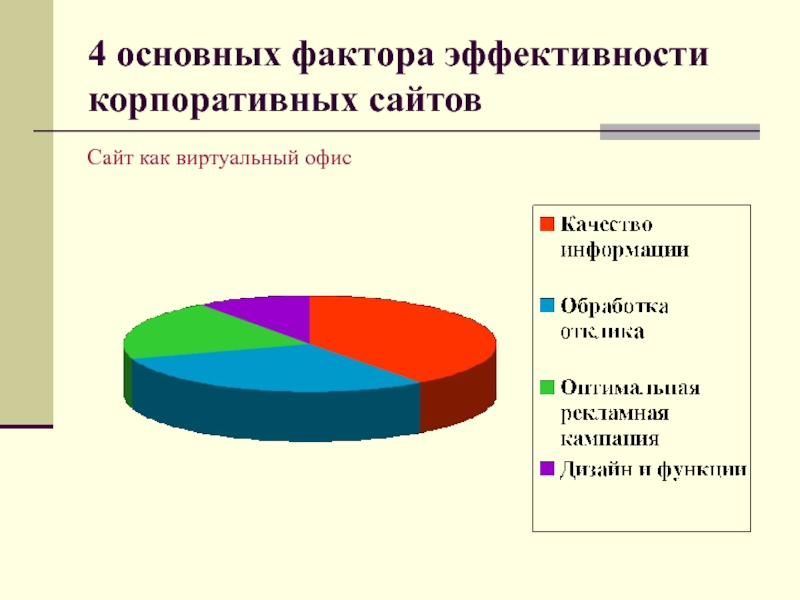 4 основных фактора эффективности корпоративных сайтов

Сайт как виртуальный офис

Качество информации

Обработка отклика

Оптимальная рекламная кампания

Дизайн и функции